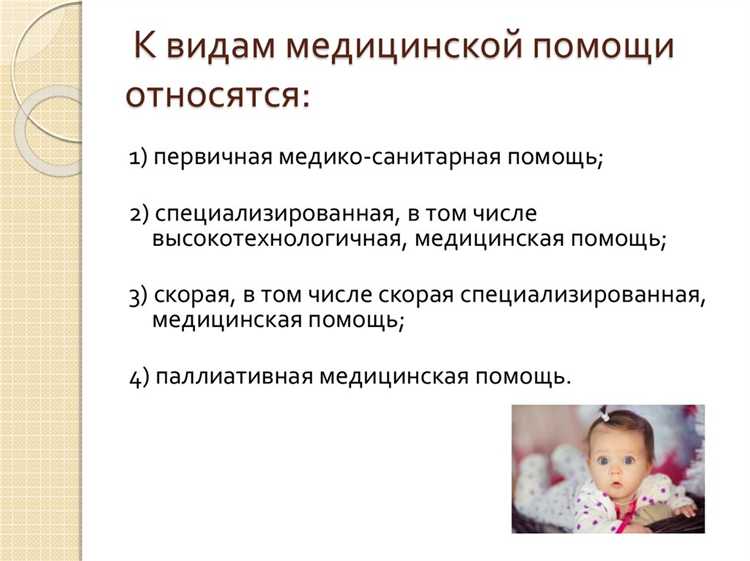 К видам медицинской помощи относятся:

1) первичная медико-санитарная помощь;

2) специализированная, в том числе высокотехнологичная, медицинская помощь;

3) скорая, в том числе скорая специализированная, медицинская помощь;

4) паллиативная медицинская помощь.